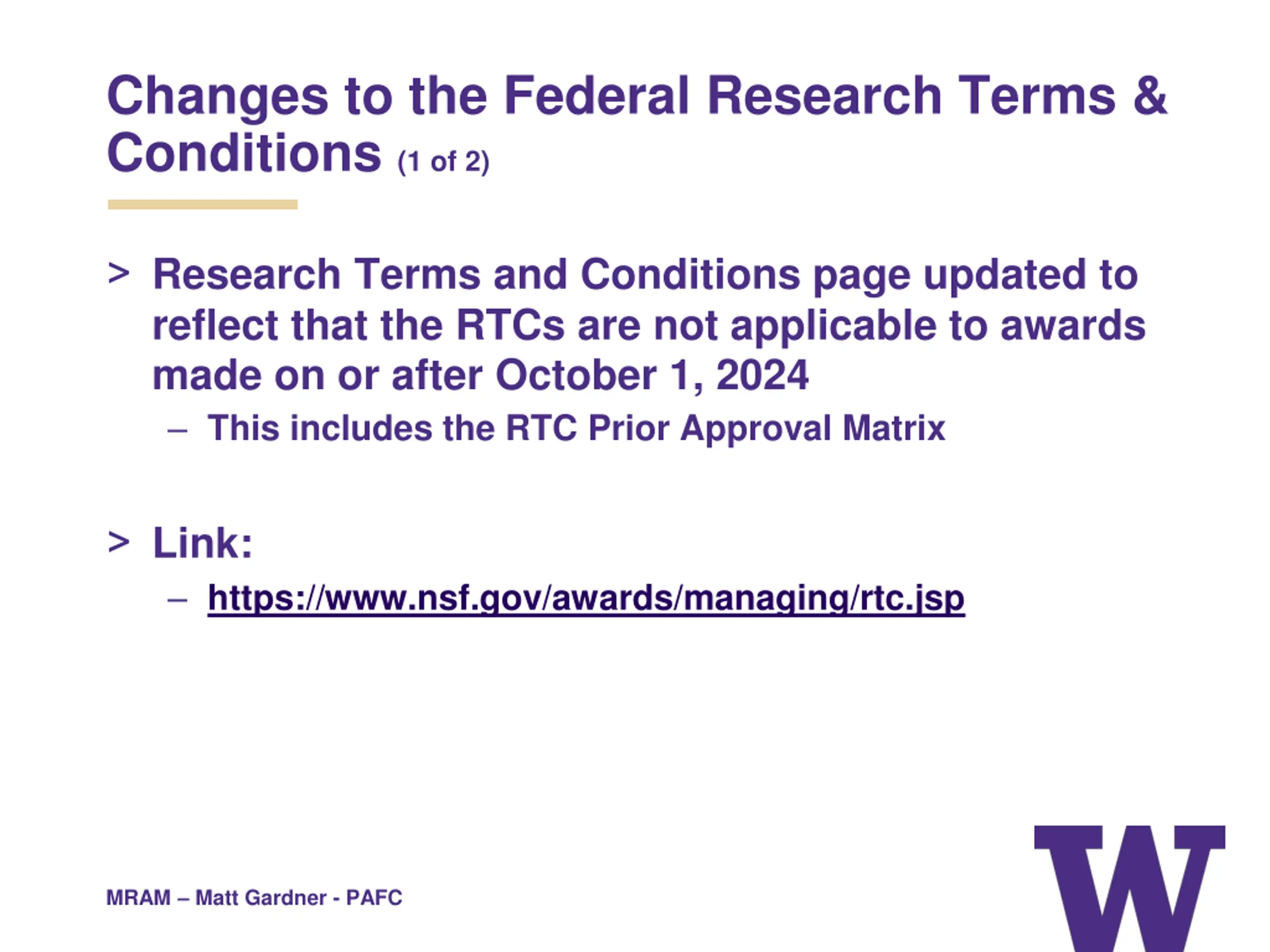 Changes to the Federal Research Terms & Conditions (1 of 2)

> Research Terms and Conditions page updated to reflect that the RTCs are not applicable to awards made on or after October 1, 2024

– This includes the RTC Prior Approval Matrix

> Link:

– https://www.nsf.gov/awards/managing/rtc.jsp

MRAM – Matt Gardner - PAFC

W